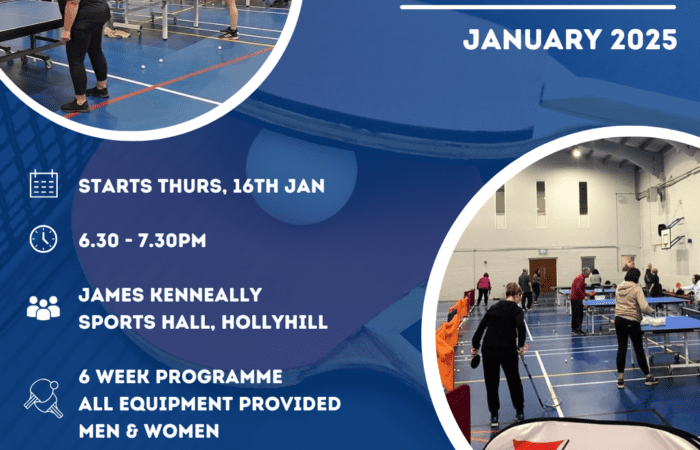 JANUARY 2025

STARTS THURS, 16TH JAN

6.30 - 7.30PM

JAMES KENNEALLY SPORTS HALL, HOLLYHILL

6 WEEK PROGRAMME
ALL EQUIPMENT PROVIDED
MEN & WOMEN